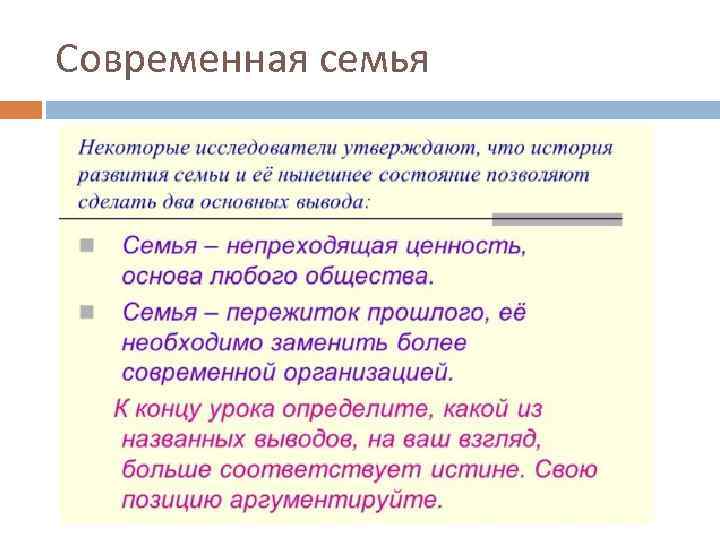 Современная семья

Некоторые исследователи утверждают, что история развития семьи и её нынешнее состояние позволяют сделать два основных вывода:

Семья – непреходящая ценность, основа любого общества.

Семья – пережиток прошлого, её необходимо заменить более современной организацией.

К концу урока определите, какой из названных выводов, на ваш взгляд, больше соответствует истине. Свою позицию аргументируйте.